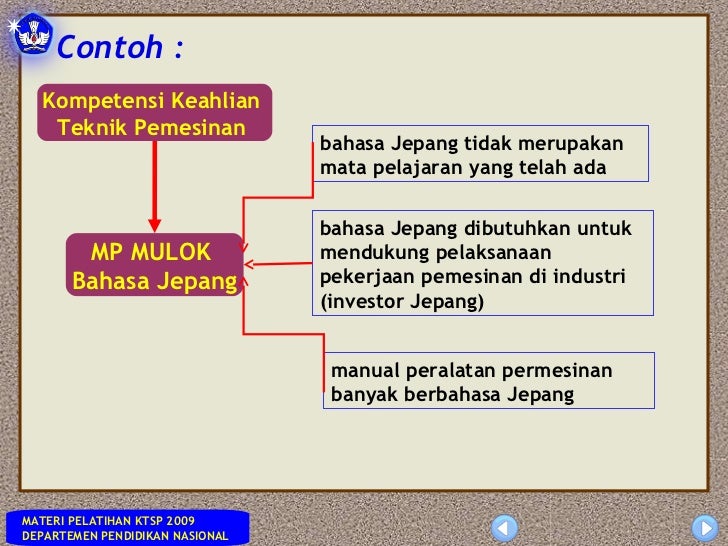 Contoh :

Kompetensi Keahlian Teknik Pemesinan

MP MULOK Bahasa Jepang

bahasa Jepang tidak merupakan mata pelajaran yang telah ada

bahasa Jepang dibutuhkan untuk mendukung pelaksanaan pekerjaan pemesinan di industri (investor Jepang)

manual peralatan permesinan banyak berbahasa Jepang

MATERI PELATIHAN KTSP 2009
DEPARTEMEN PENDIDIKAN NASIONAL